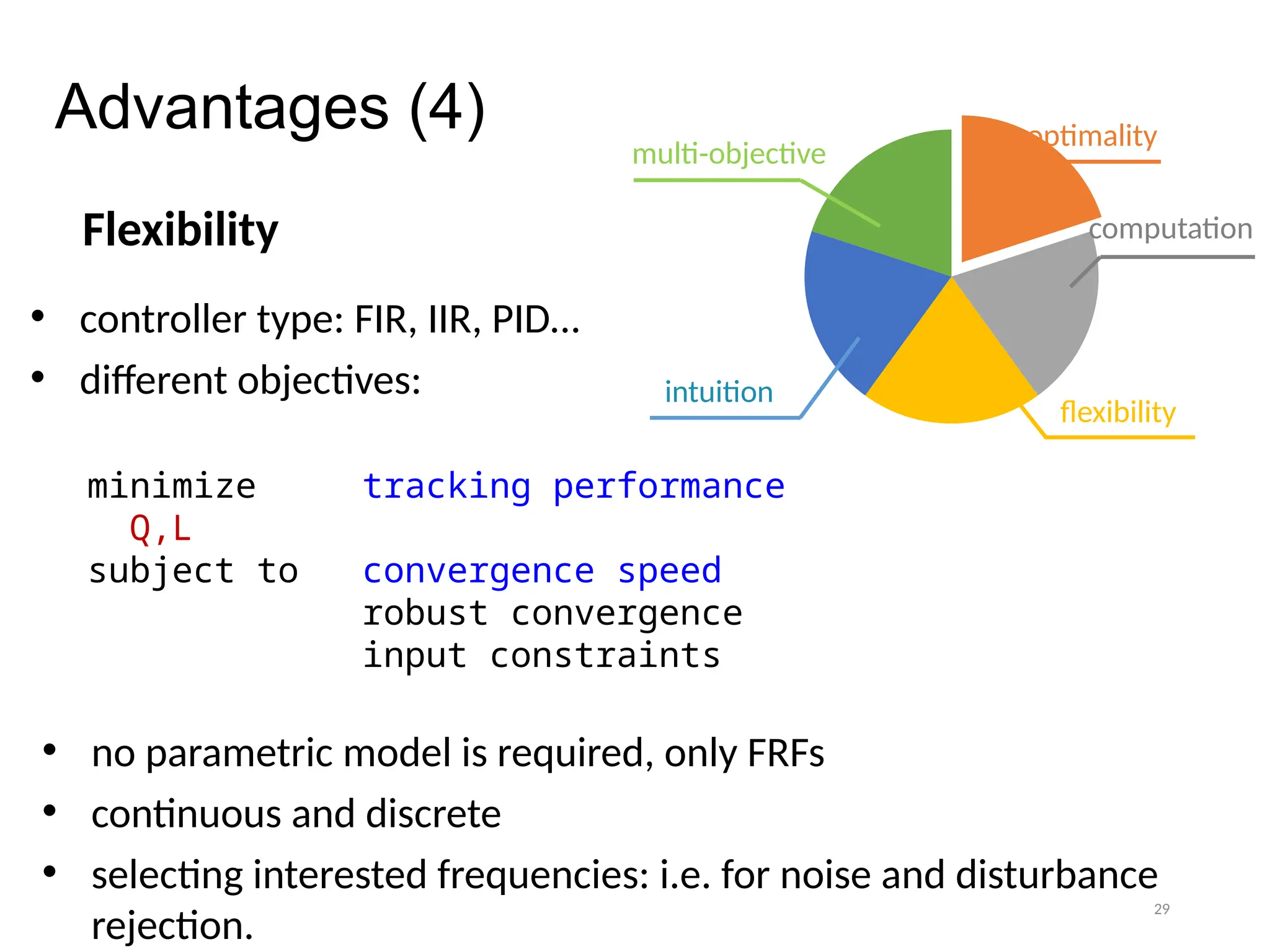 Advantages (4)

multi-objective

optimality

computation

intuition

flexibility

Flexibility

• controller type: FIR, IIR, PID…
• different objectives:

minimize tracking performance
Q,L
subject to convergence speed
robust convergence
input constraints

• no parametric model is required, only FRFs
• continuous and discrete
• selecting interested frequencies: i.e. for noise and disturbance rejection.

29